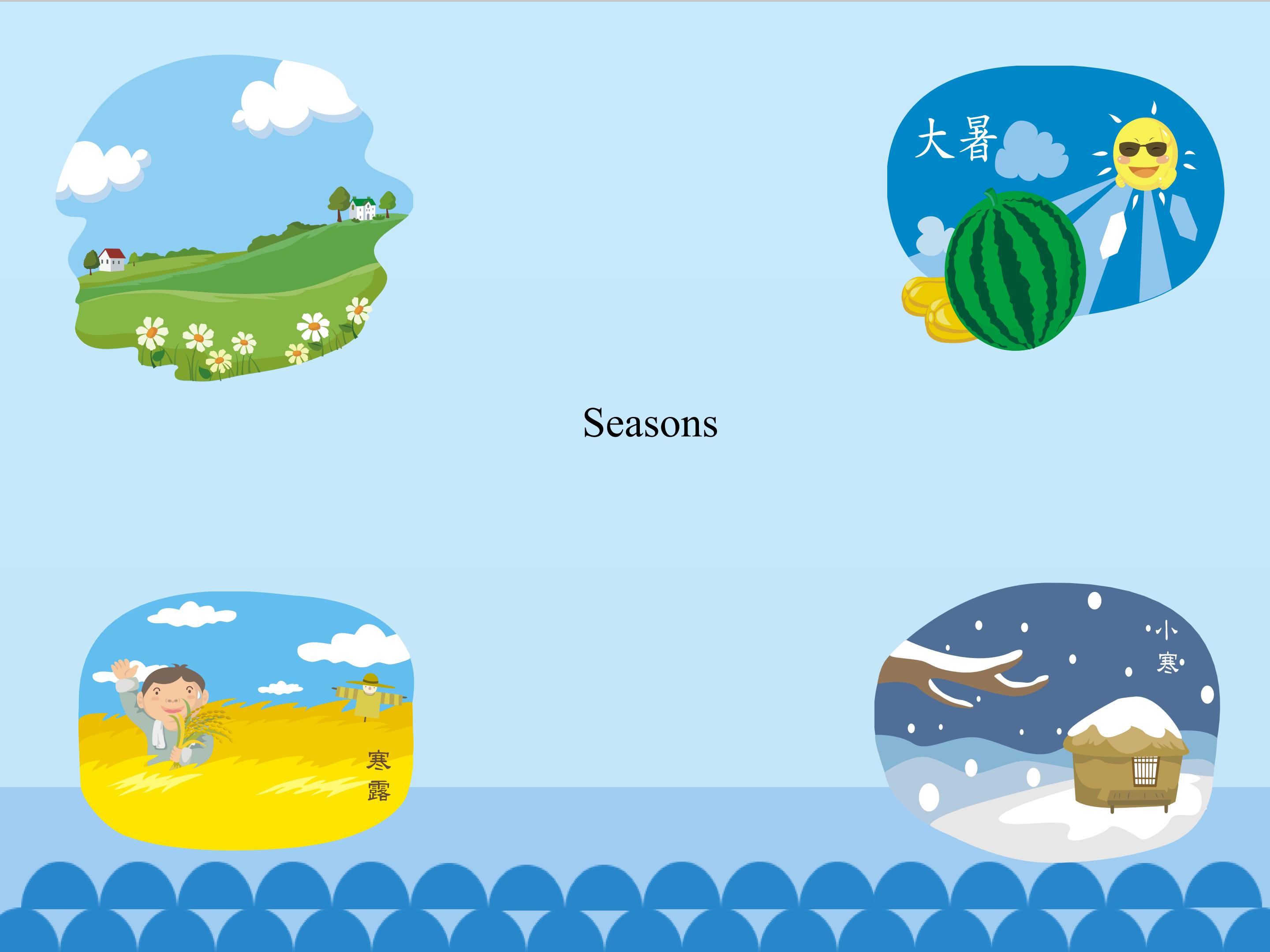 大暑

Seasons

寒露

小寒